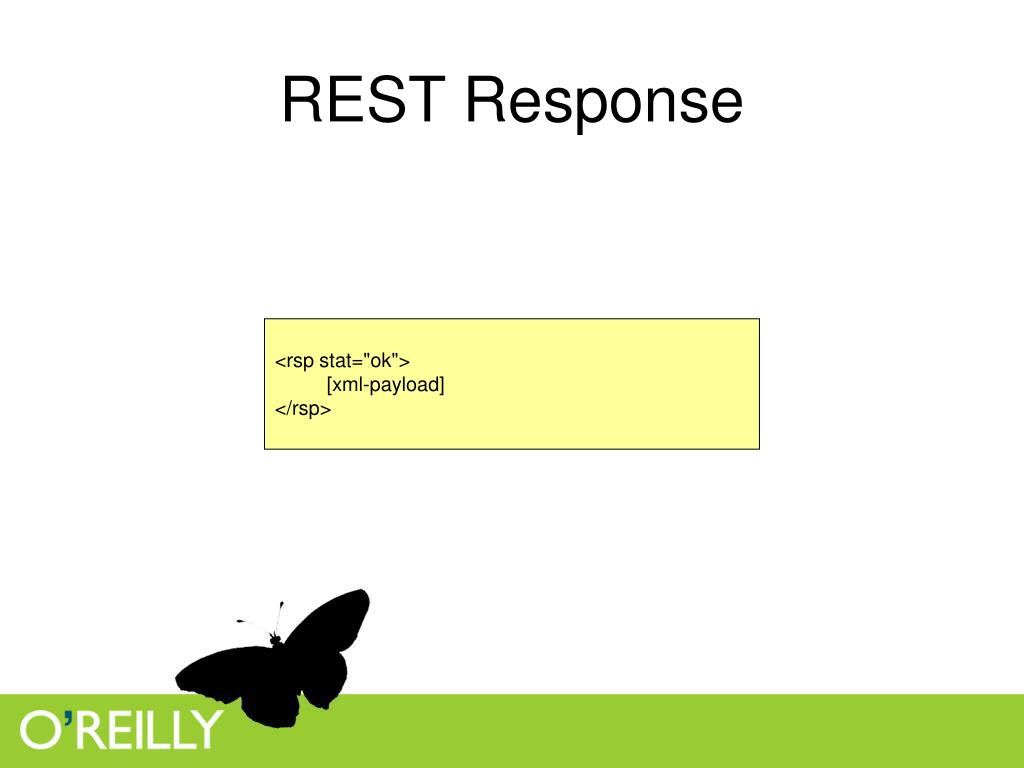 REST Response

<rsp stat="ok">
[xml-payload]
</rsp>

O'REILLY